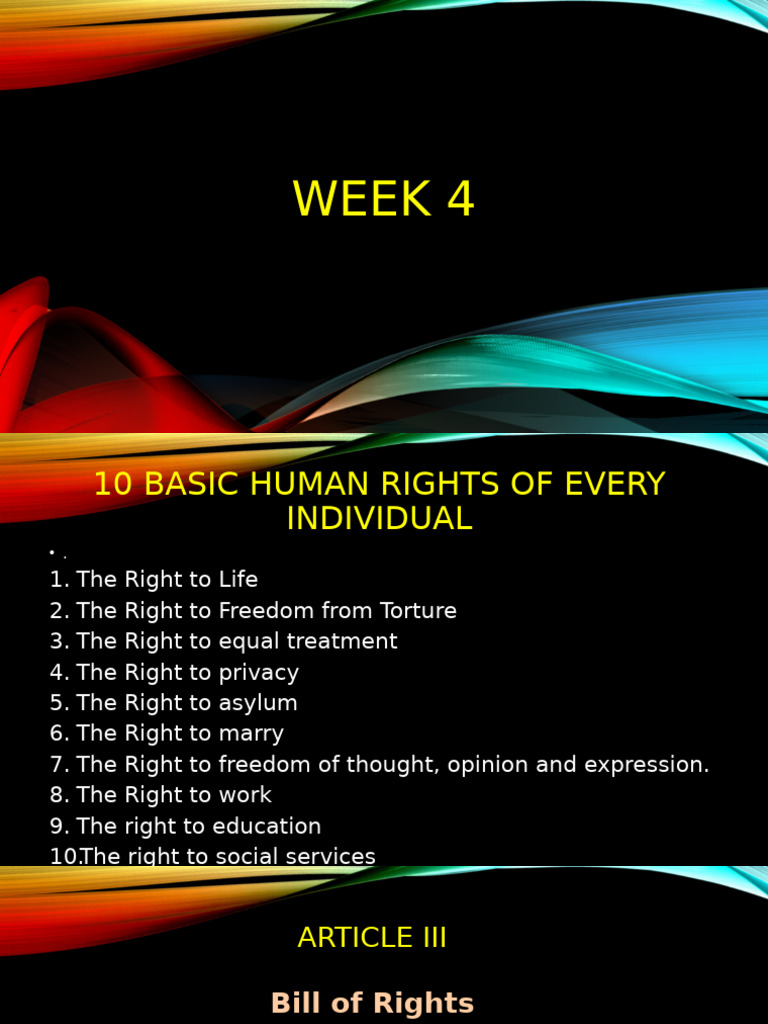 WEEK 4

10 BASIC HUMAN RIGHTS OF EVERY INDIVIDUAL

• .

1. The Right to Life
2. The Right to Freedom from Torture
3. The Right to equal treatment
4. The Right to privacy
5. The Right to asylum
6. The Right to marry
7. The Right to freedom of thought, opinion and expression.
8. The Right to work
9. The right to education
10.The right to social services

ARTICLE III

Bill of Rights